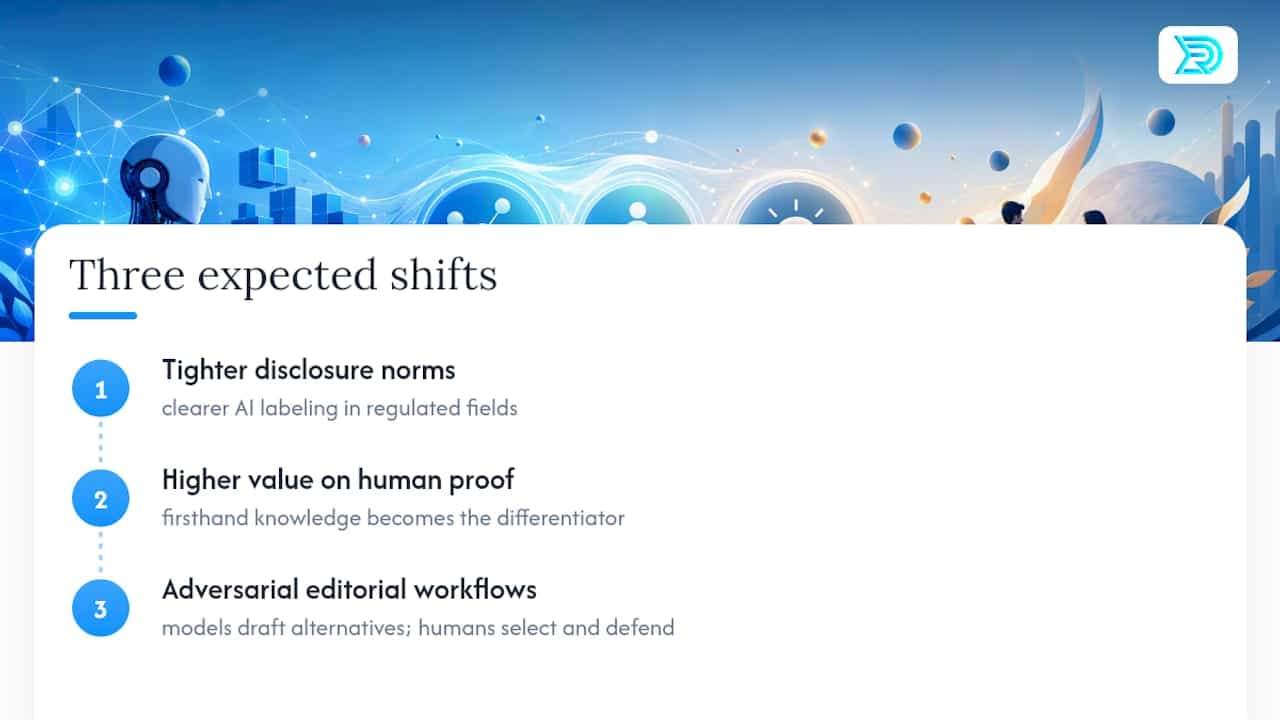 Three expected shifts

1
Tighter disclosure norms
clearer AI labeling in regulated fields

2
Higher value on human proof
firsthand knowledge becomes the differentiator

3
Adversarial editorial workflows
models draft alternatives; humans select and defend